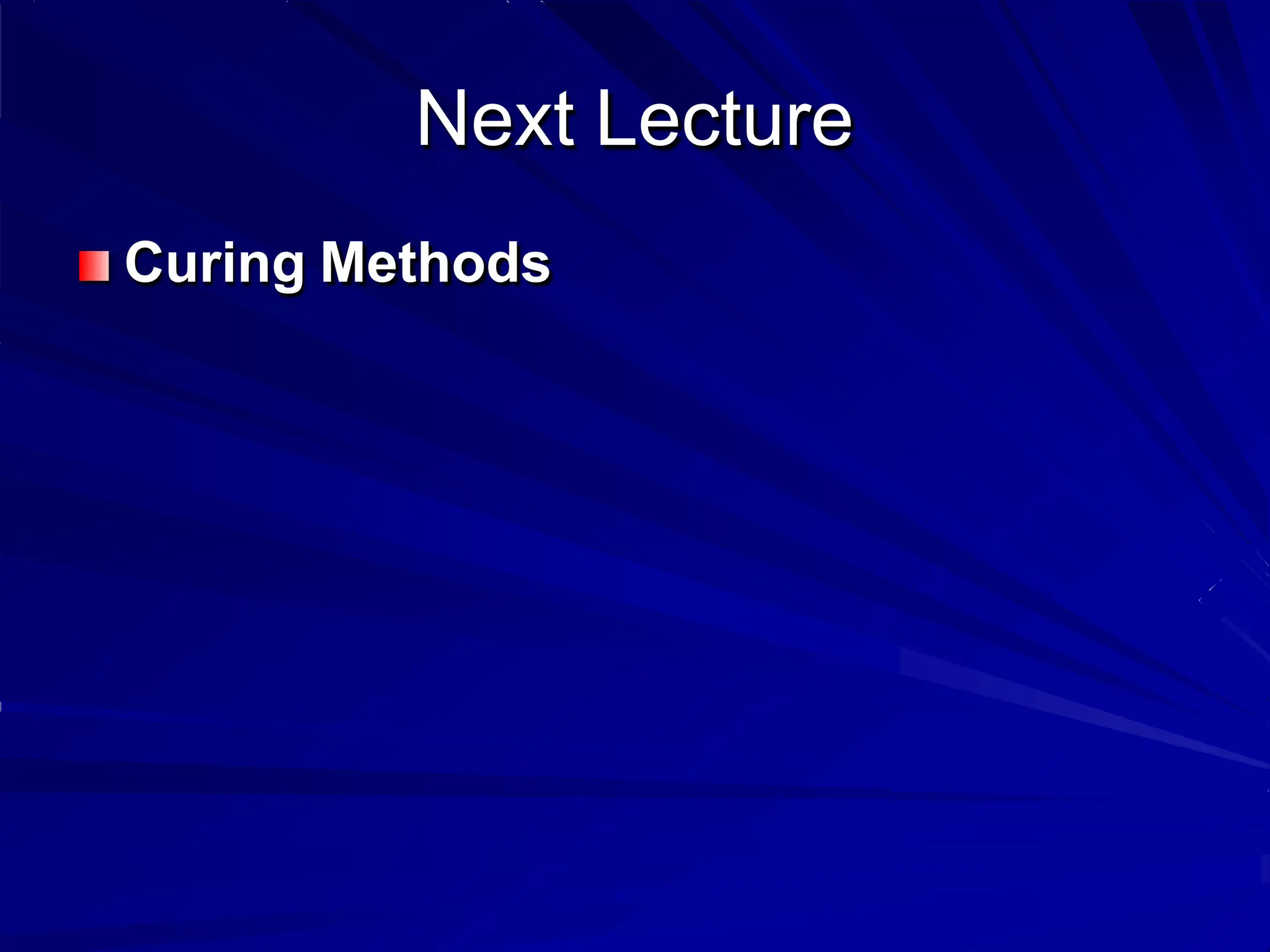 Next Lecture

Curing Methods